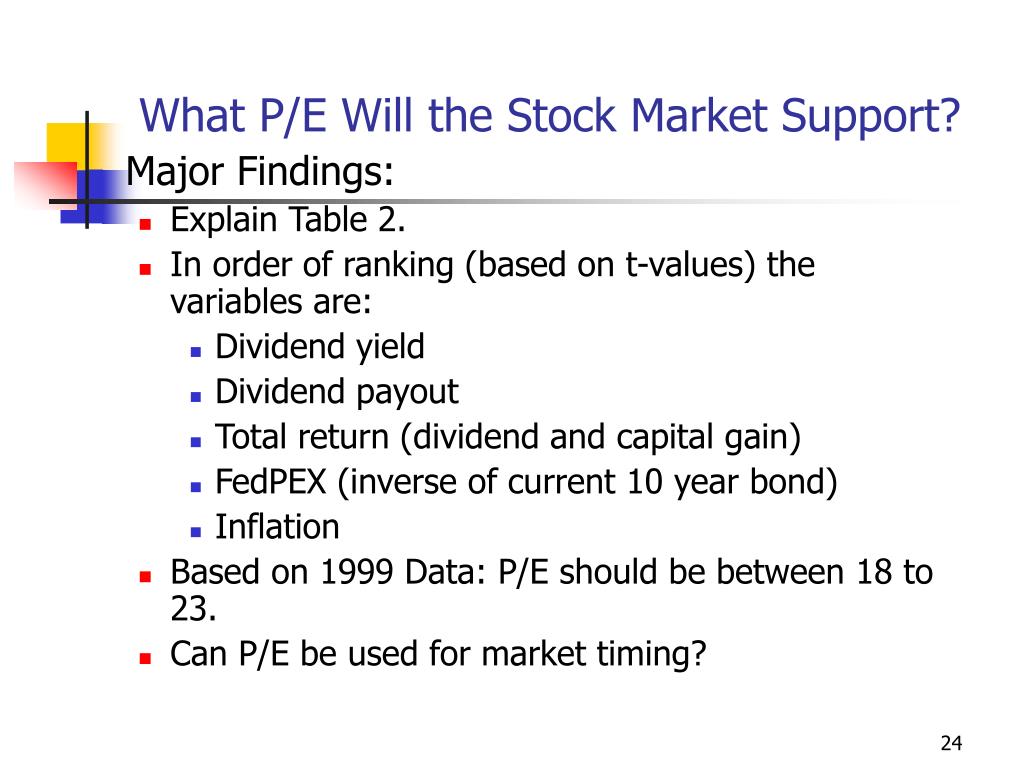 What P/E Will the Stock Market Support?

Major Findings:

- Explain Table 2.
- In order of ranking (based on t-values) the variables are:
  - Dividend yield
  - Dividend payout
  - Total return (dividend and capital gain)
  - FedPEX (inverse of current 10 year bond)
  - Inflation
- Based on 1999 Data: P/E should be between 18 to 23.
- Can P/E be used for market timing?

24